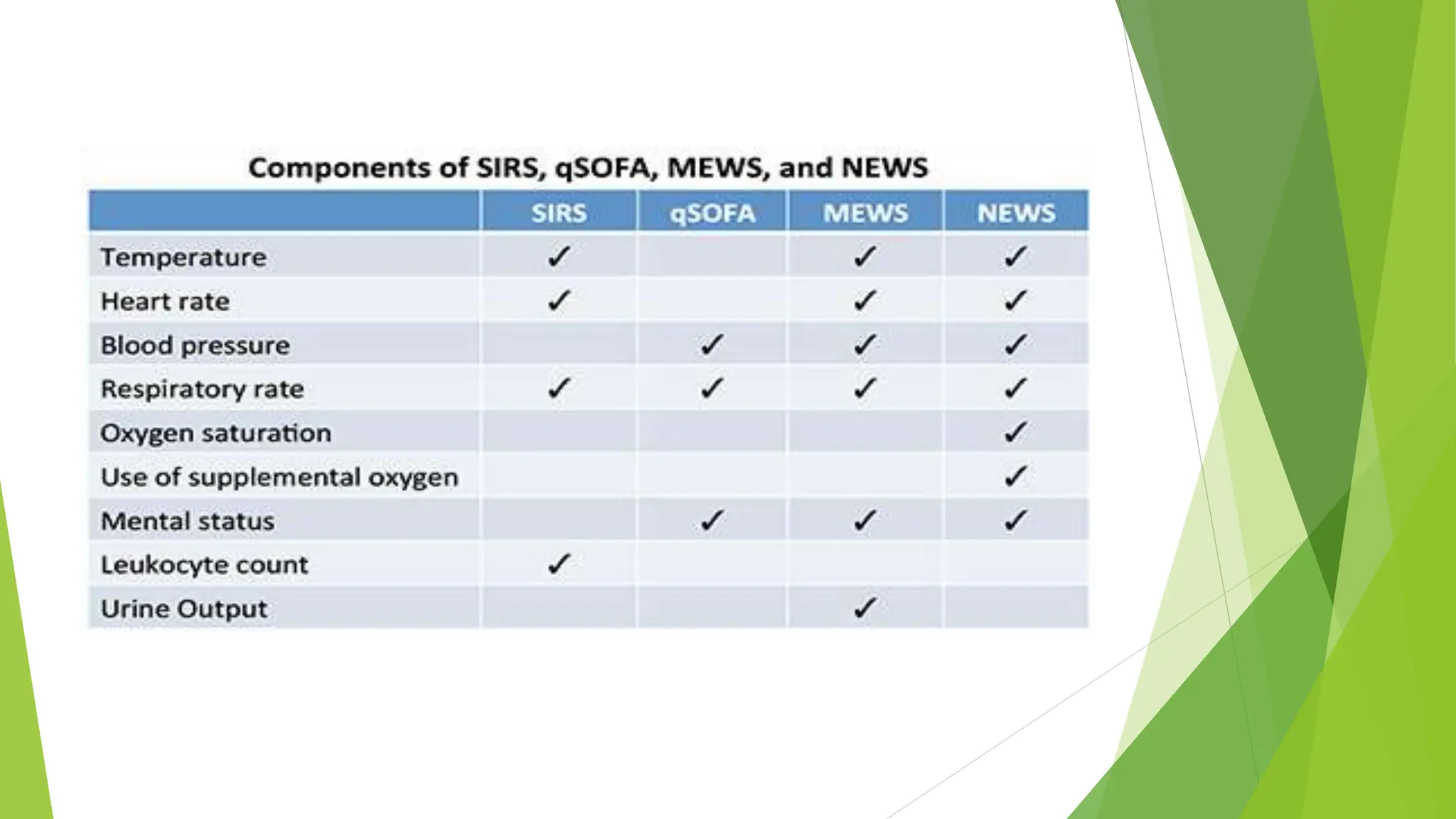 Components of SIRS, qSOFA, MEWS, and NEWS

| | SIRS | qSOFA | MEWS | NEWS |
|---|---|---|---|---|
| Temperature | ✓ | | ✓ | ✓ |
| Heart rate | ✓ | | ✓ | ✓ |
| Blood pressure | | ✓ | ✓ | ✓ |
| Respiratory rate | ✓ | ✓ | ✓ | ✓ |
| Oxygen saturation | | | | ✓ |
| Use of supplemental oxygen | | | | ✓ |
| Mental status | | ✓ | ✓ | ✓ |
| Leukocyte count | ✓ | | | |
| Urine Output | | | ✓ | |